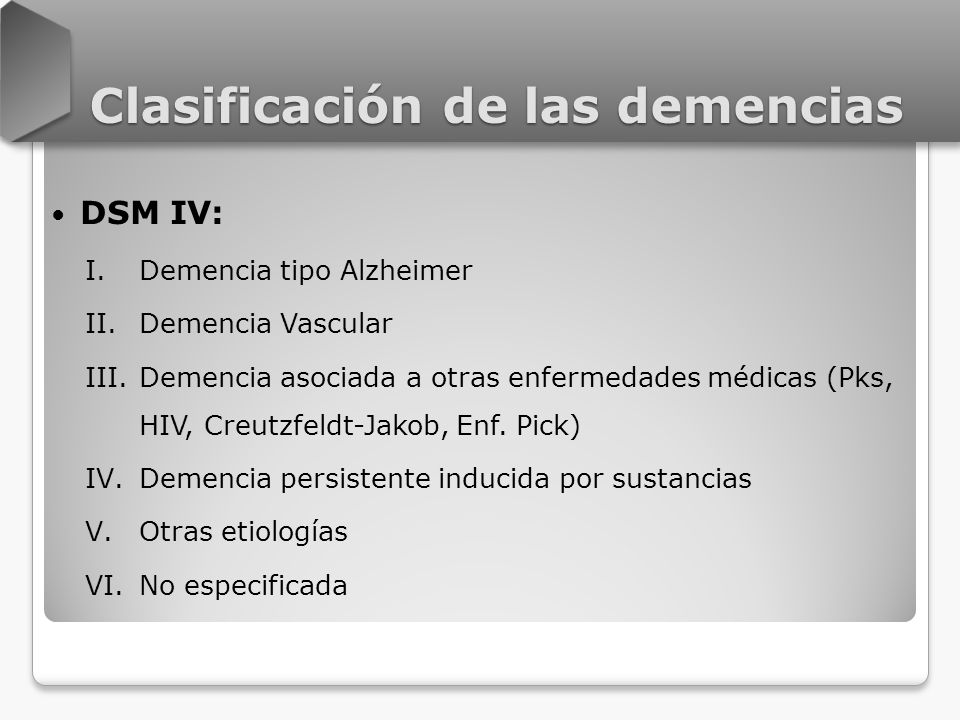 Clasificación de las demencias

• DSM IV:

I. Demencia tipo Alzheimer

II. Demencia Vascular

III. Demencia asociada a otras enfermedades médicas (Pks, HIV, Creutzfeldt-Jakob, Enf. Pick)

IV. Demencia persistente inducida por sustancias

V. Otras etiologías

VI. No especificada